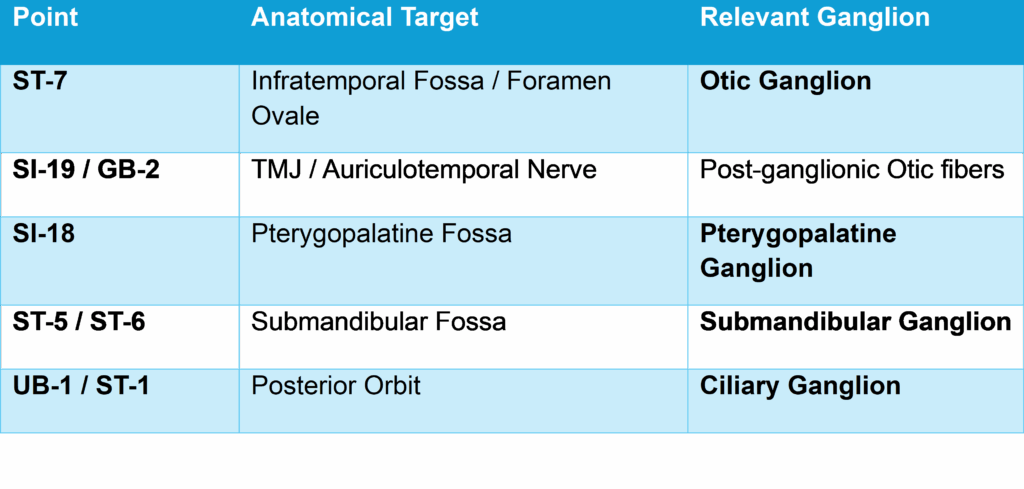 | Point | Anatomical Target | Relevant Ganglion |
|---|---|---|
| ST-7 | Infratemporal Fossa / Foramen Ovale | Otic Ganglion |
| SI-19 / GB-2 | TMJ / Auriculotemporal Nerve | Post-ganglionic Otic fibers |
| SI-18 | Pterygopalatine Fossa | Pterygopalatine Ganglion |
| ST-5 / ST-6 | Submandibular Fossa | Submandibular Ganglion |
| UB-1 / ST-1 | Posterior Orbit | Ciliary Ganglion |